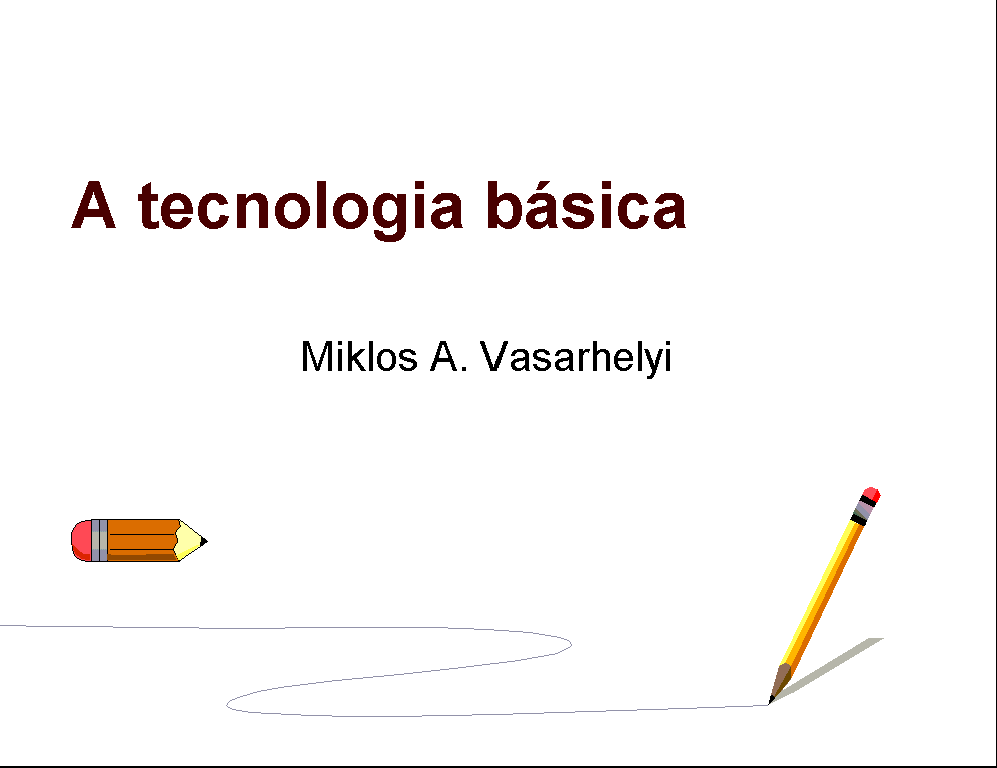 A tecnologia básica

Miklos A. Vasarhelyi